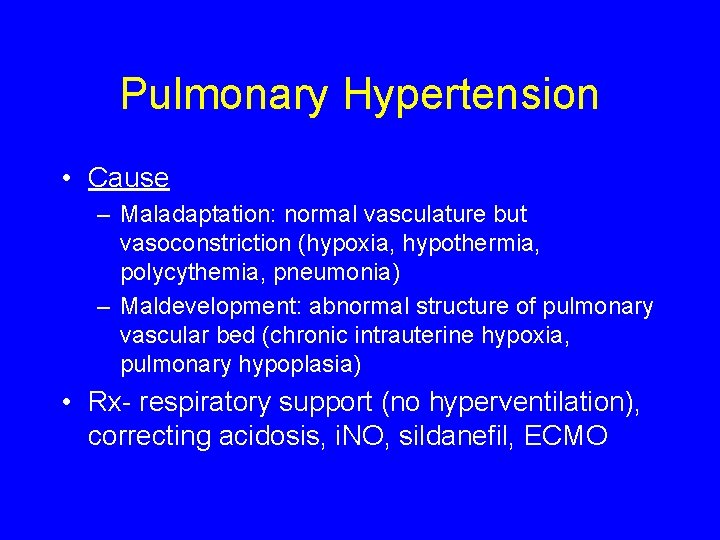 Pulmonary Hypertension

• Cause
– Maladaptation: normal vasculature but vasoconstriction (hypoxia, hypothermia, polycythemia, pneumonia)
– Maldevelopment: abnormal structure of pulmonary vascular bed (chronic intrauterine hypoxia, pulmonary hypoplasia)

• Rx- respiratory support (no hyperventilation), correcting acidosis, iNO, sildanefil, ECMO